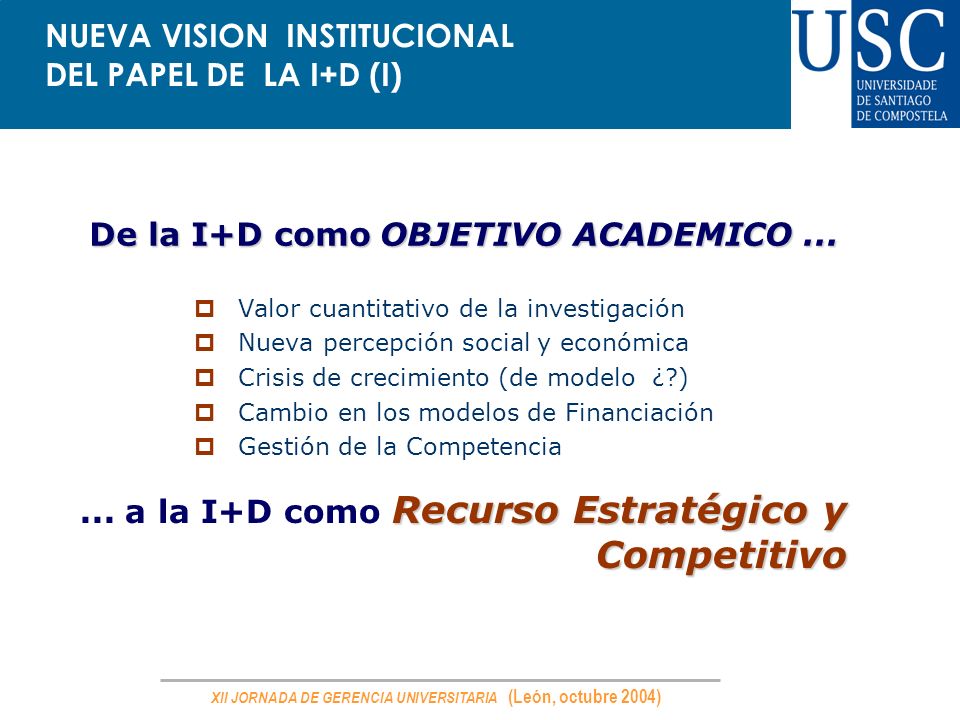 NUEVA VISION INSTITUCIONAL
DEL PAPEL DE LA I+D (I)

USC
UNIVERSIDADE DE SANTIAGO DE COMPOSTELA

De la I+D como OBJETIVO ACADEMICO ...

Valor cuantitativo de la investigación
Nueva percepción social y económica
Crisis de crecimiento (de modelo ¿?)
Cambio en los modelos de Financiación
Gestión de la Competencia

... a la I+D como Recurso Estratégico y Competitivo

XII JORNADA DE GERENCIA UNIVERSITARIA (León, octubre 2004)